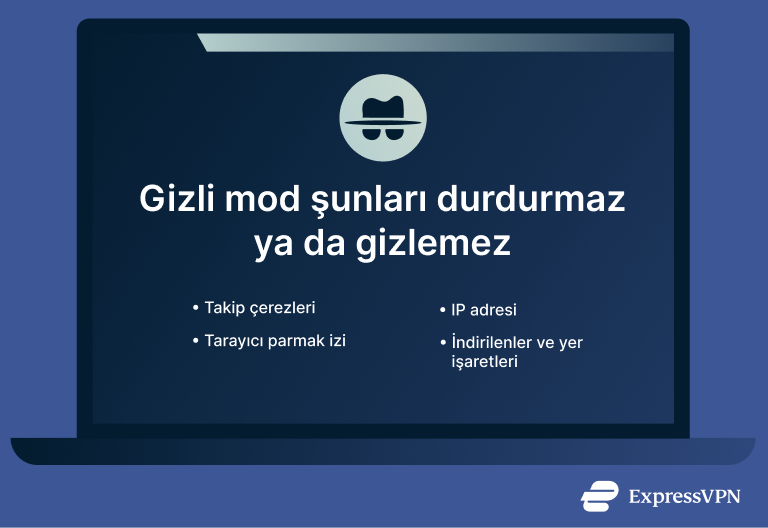 Gizli mod şunları durdurmaz ya da gizlemez

• Takip çerezleri

• Tarayıcı parmak izi

• IP adresi

• İndirilenler ve yer işaretleri

ExpressVPN